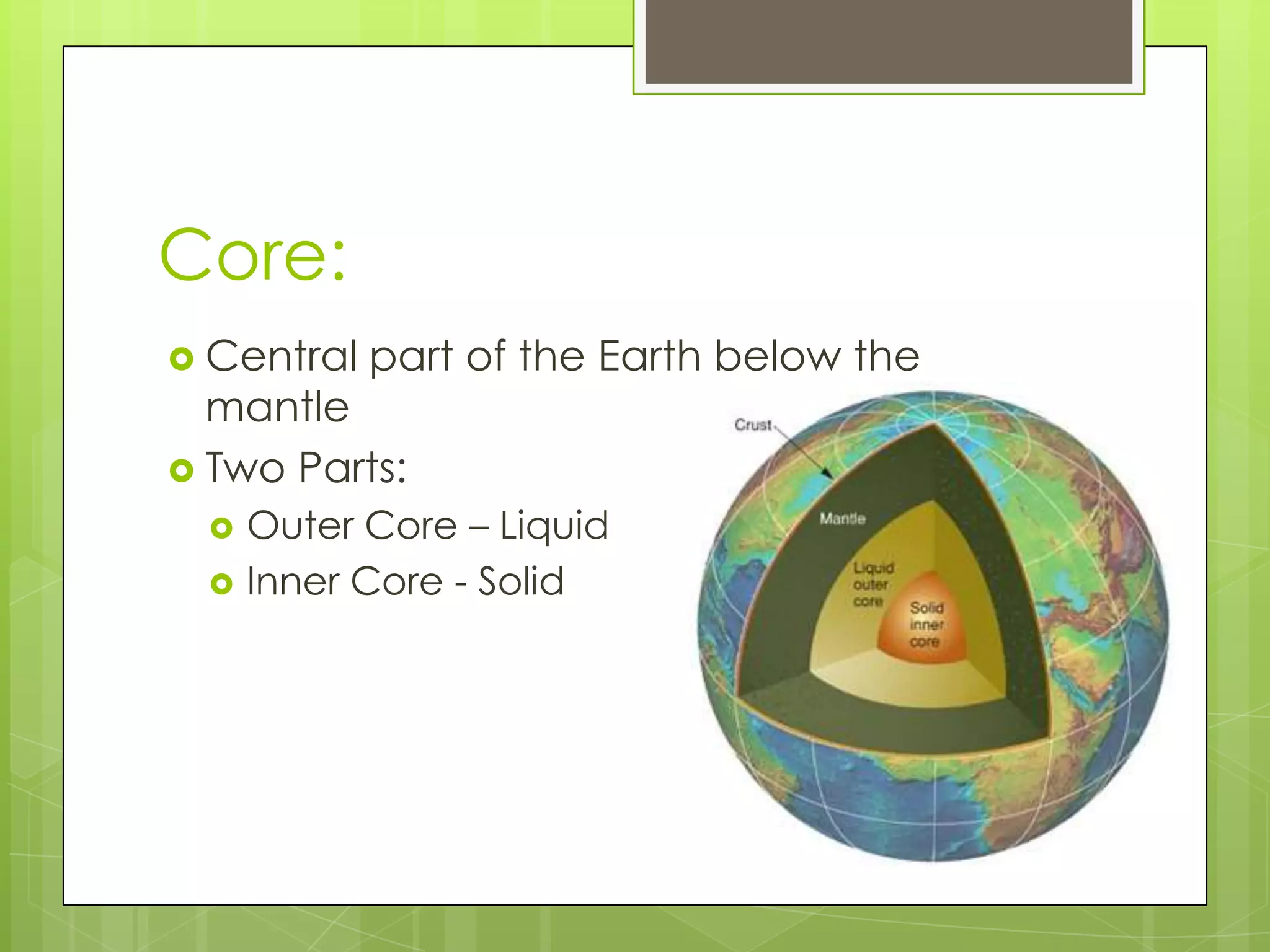 Core:

Central part of the Earth below the mantle

Two Parts:

Outer Core – Liquid

Inner Core - Solid

Crust

Mantle

Liquid outer core

Solid inner core